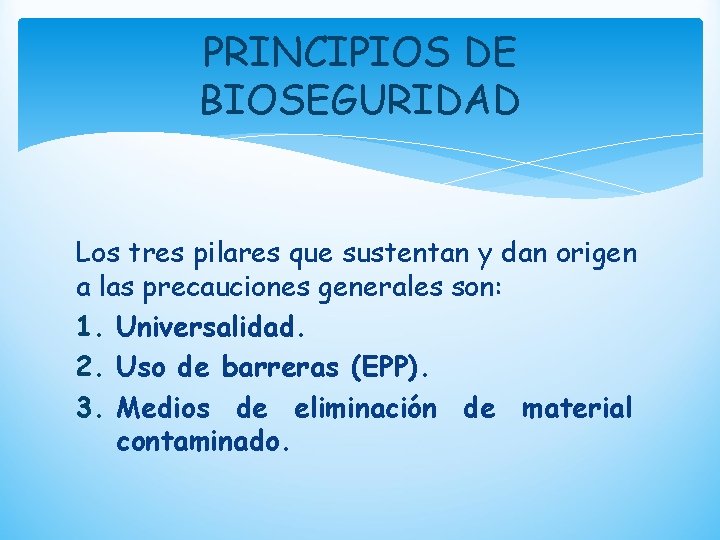 PRINCIPIOS DE BIOSEGURIDAD

Los tres pilares que sustentan y dan origen a las precauciones generales son:

1. Universalidad.
2. Uso de barreras (EPP).
3. Medios de eliminación de material contaminado.